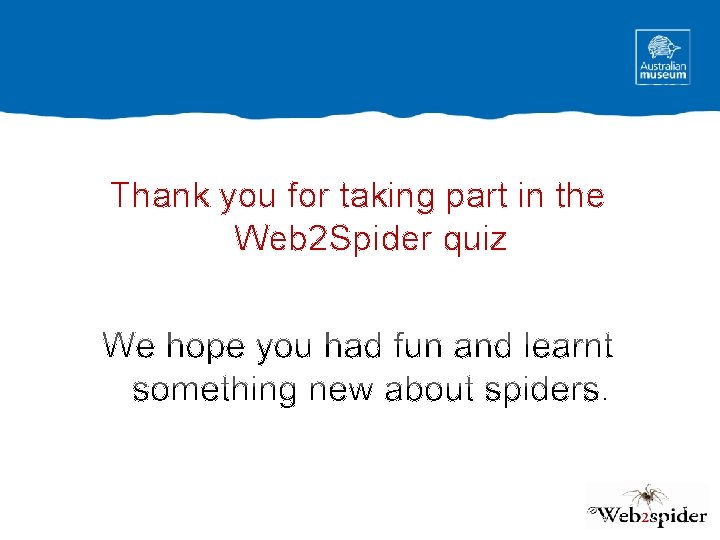 Australian museum

Thank you for taking part in the Web2Spider quiz

We hope you had fun and learnt something new about spiders.

Web2spider